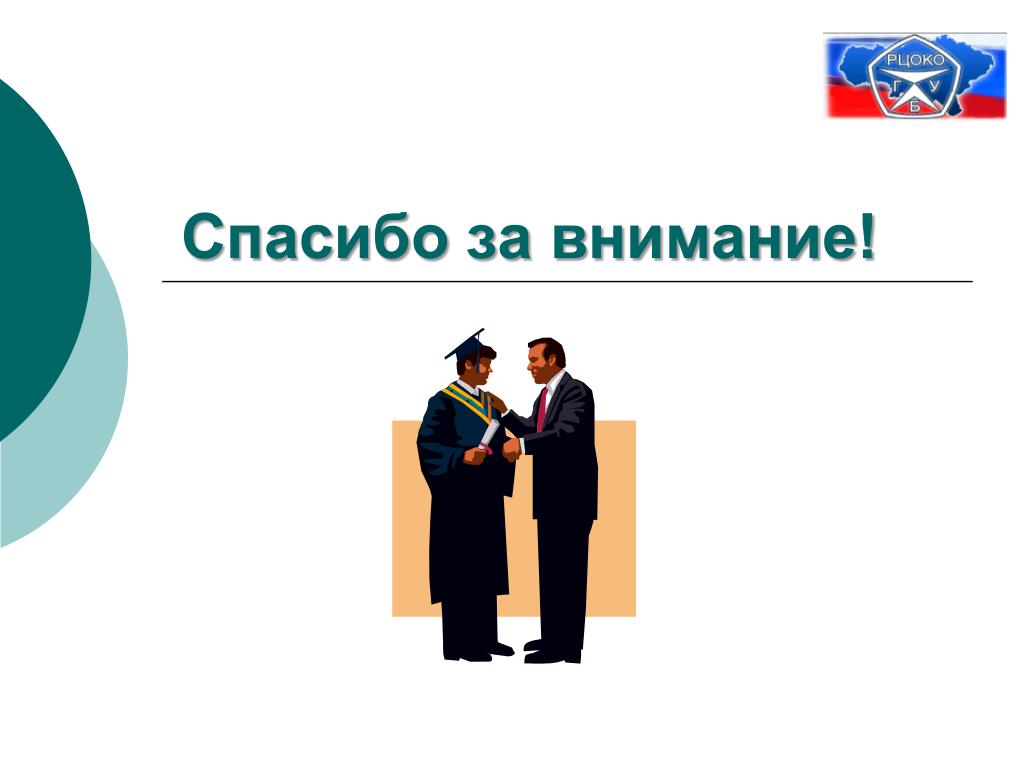 РЦОКО
Г
У
Б

Спасибо за внимание!